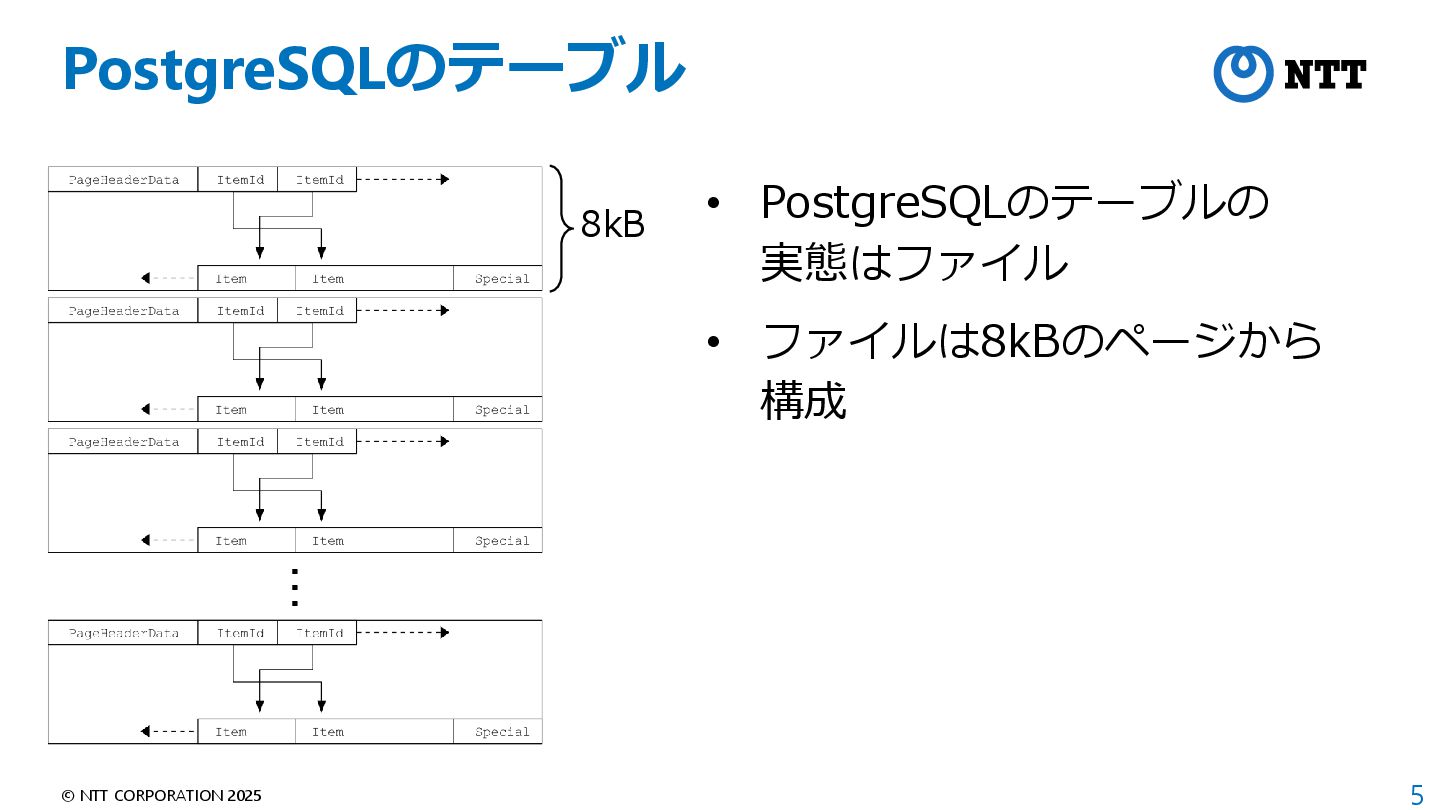 PostgreSQLのテーブル

NTT

PageHeaderData ItemId ItemId
Item Item Special

8kB

PageHeaderData ItemId ItemId
Item Item Special

PageHeaderData ItemId ItemId
Item Item Special

⋮

PageHeaderData ItemId ItemId
Item Item Special

• PostgreSQLのテーブルの実態はファイル

• ファイルは8kBのページから構成

© NTT CORPORATION 2025

5